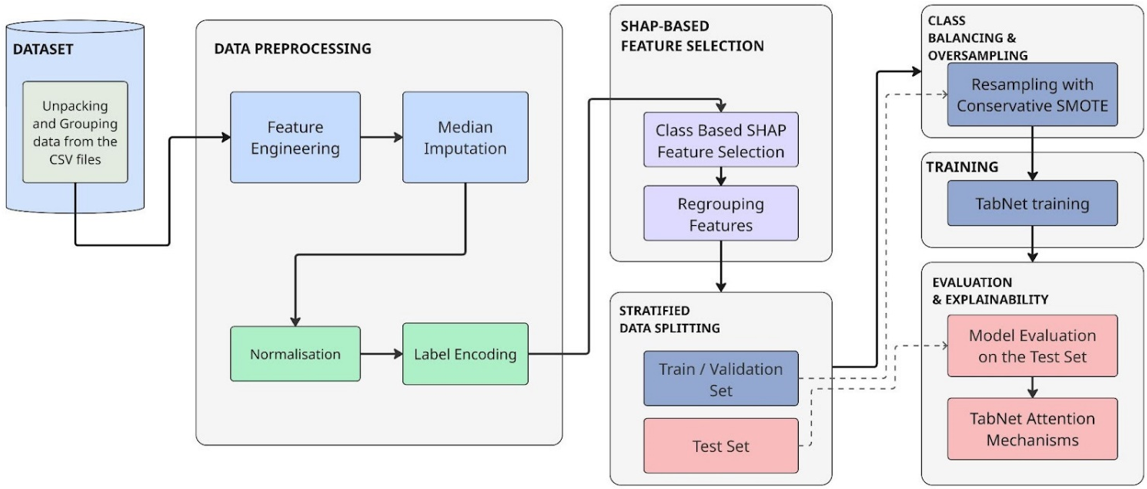 DATASET

Unpacking and Grouping data from the CSV files

DATA PREPROCESSING

Feature Engineering

Median Imputation

Normalisation

Label Encoding

SHAP-BASED FEATURE SELECTION

Class Based SHAP Feature Selection

Regrouping Features

STRATIFIED DATA SPLITTING

Train / Validation Set

Test Set

CLASS BALANCING & OVERSAMPLING

Resampling with Conservative SMOTE

TRAINING

TabNet training

EVALUATION & EXPLAINABILITY

Model Evaluation on the Test Set

TabNet Attention Mechanisms